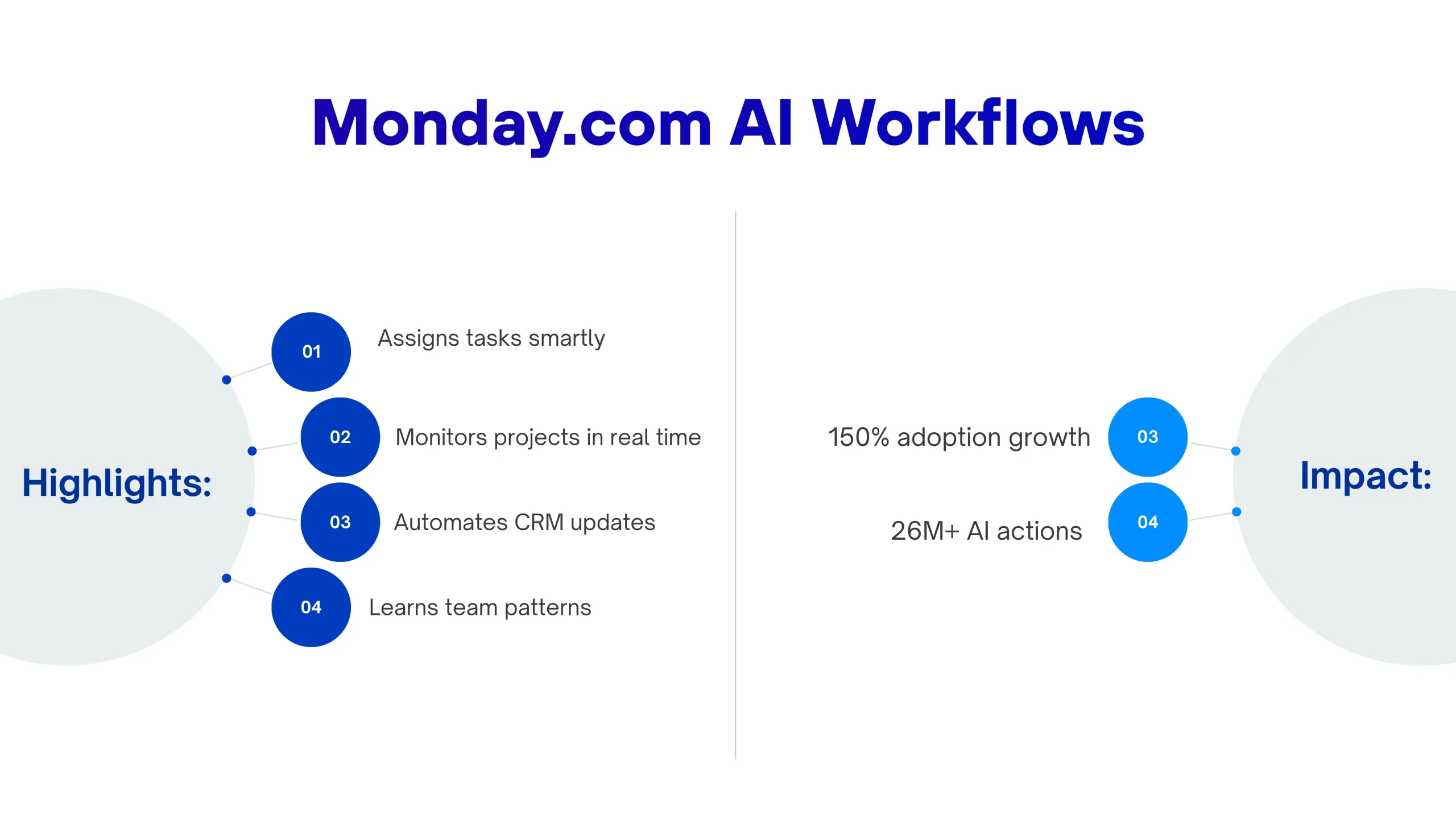 Monday.com AI Workflows

Highlights:

01 Assigns tasks smartly

02 Monitors projects in real time

03 Automates CRM updates

04 Learns team patterns

Impact:

150% adoption growth 03

26M+ AI actions 04